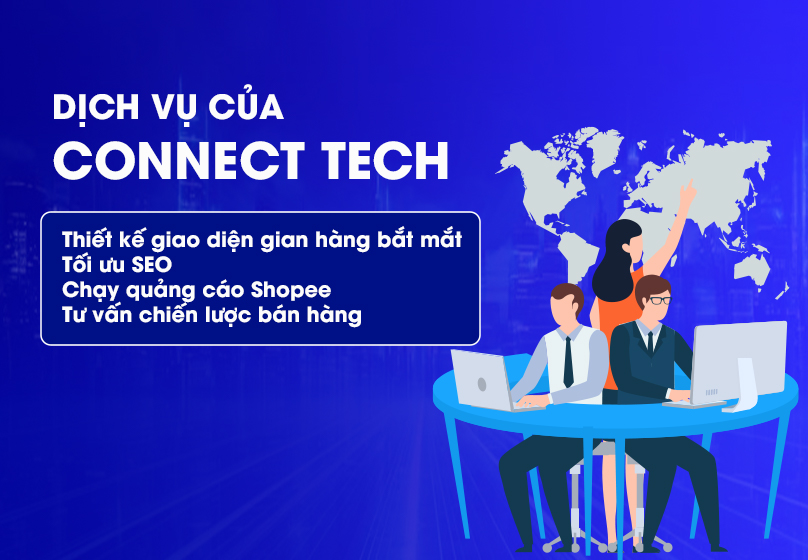 DỊCH VỤ CỦA
CONNECT TECH

Thiết kế giao diện gian hàng bắt mắt
Tối ưu SEO
Chạy quảng cáo Shopee
Tư vấn chiến lược bán hàng